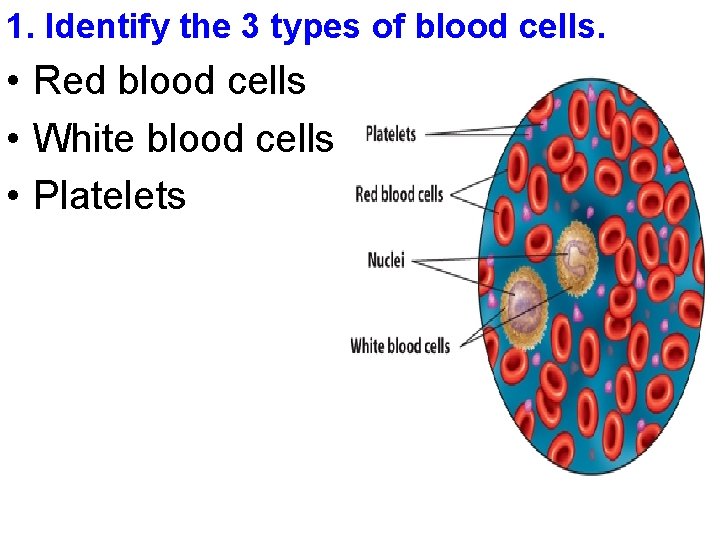 1. Identify the 3 types of blood cells.

• Red blood cells
• White blood cells
• Platelets

Platelets
Red blood cells
Nuclei
White blood cells